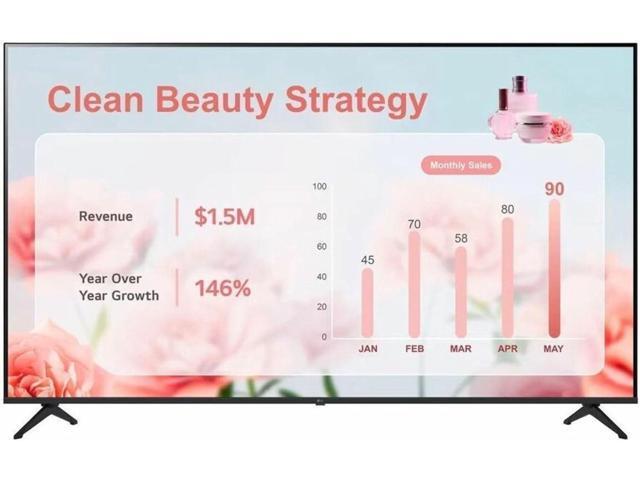 Clean Beauty Strategy

Revenue $1.5M

Year Over Year Growth 146%

Monthly Sales

100
80
60
40
20
0

45 70 58 80 90

JAN FEB MAR APR MAY